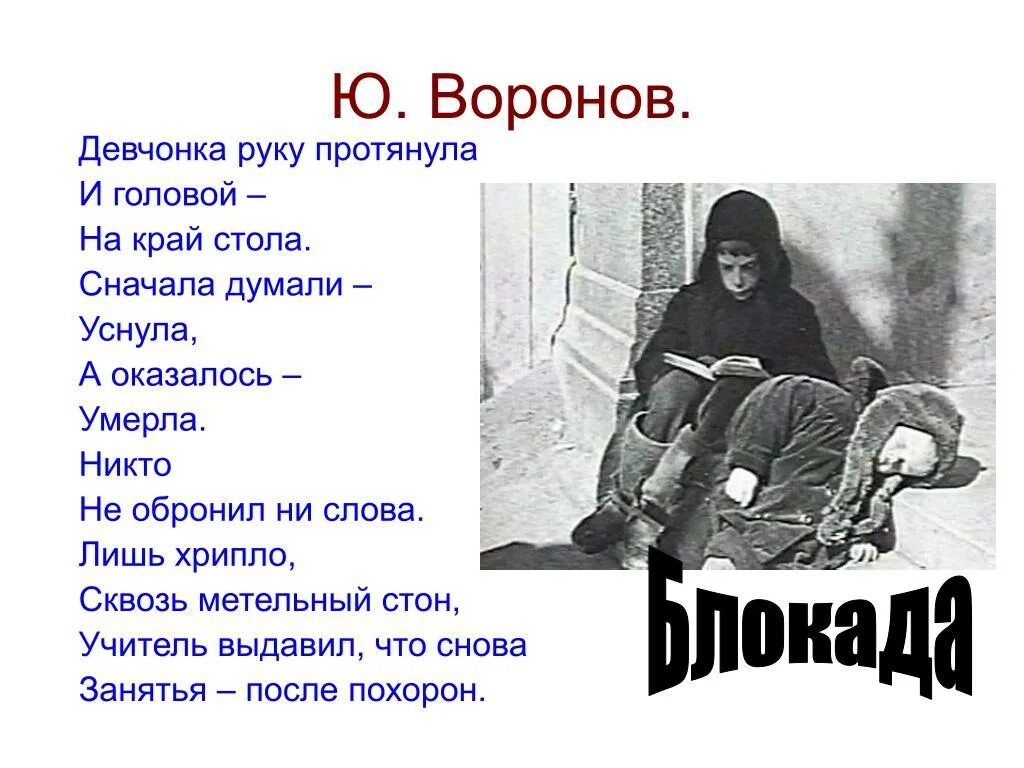 Ю. Воронов.

Девчонка руку протянула
И головой –
На край стола.
Сначала думали –
Уснула,
А оказалось –
Умерла.
Никто
Не обронил ни слова.
Лишь хрипло,
Сквозь метельный стон,
Учитель выдавил, что снова
Занятья – после похорон.

Блокада